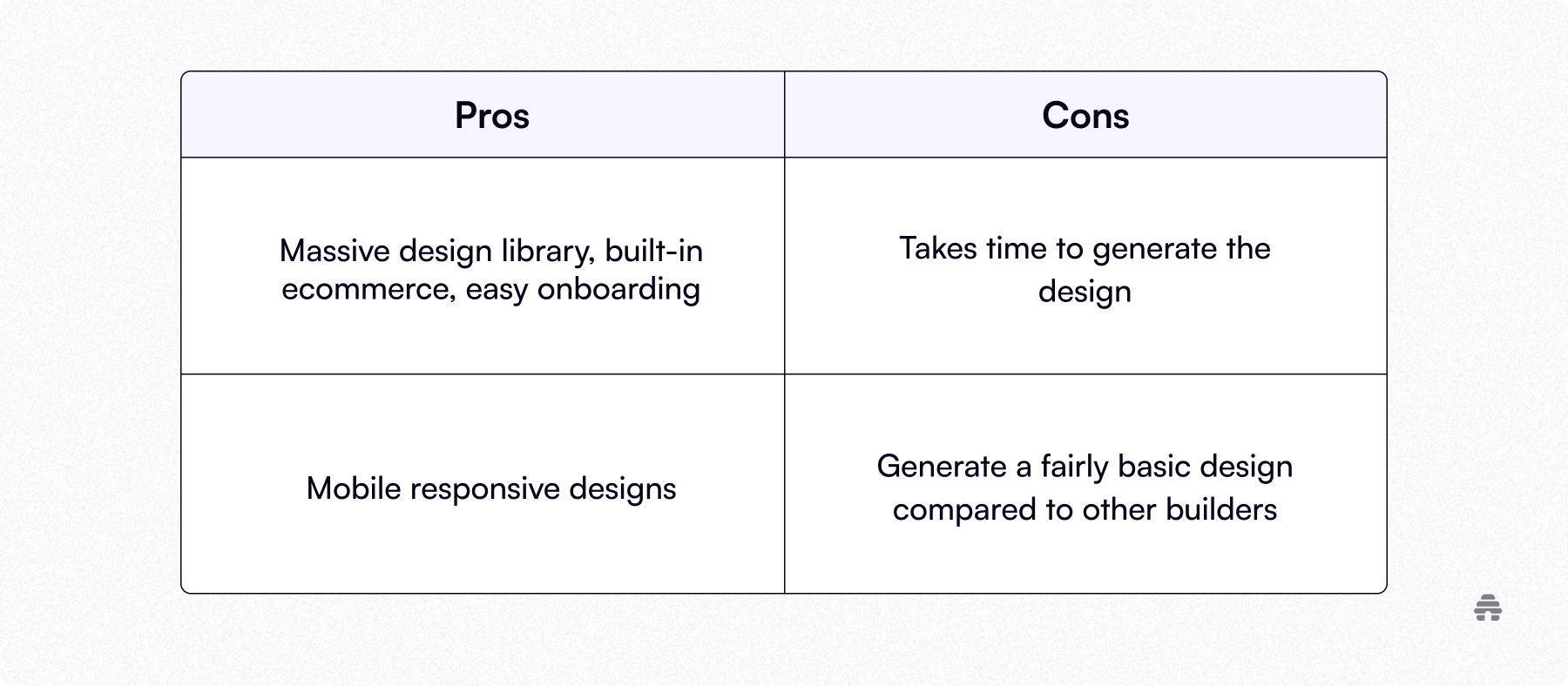 | Pros | Cons |
|---|---|
| Massive design library, built-in ecommerce, easy onboarding | Takes time to generate the design |
| Mobile responsive designs | Generate a fairly basic design compared to other builders |